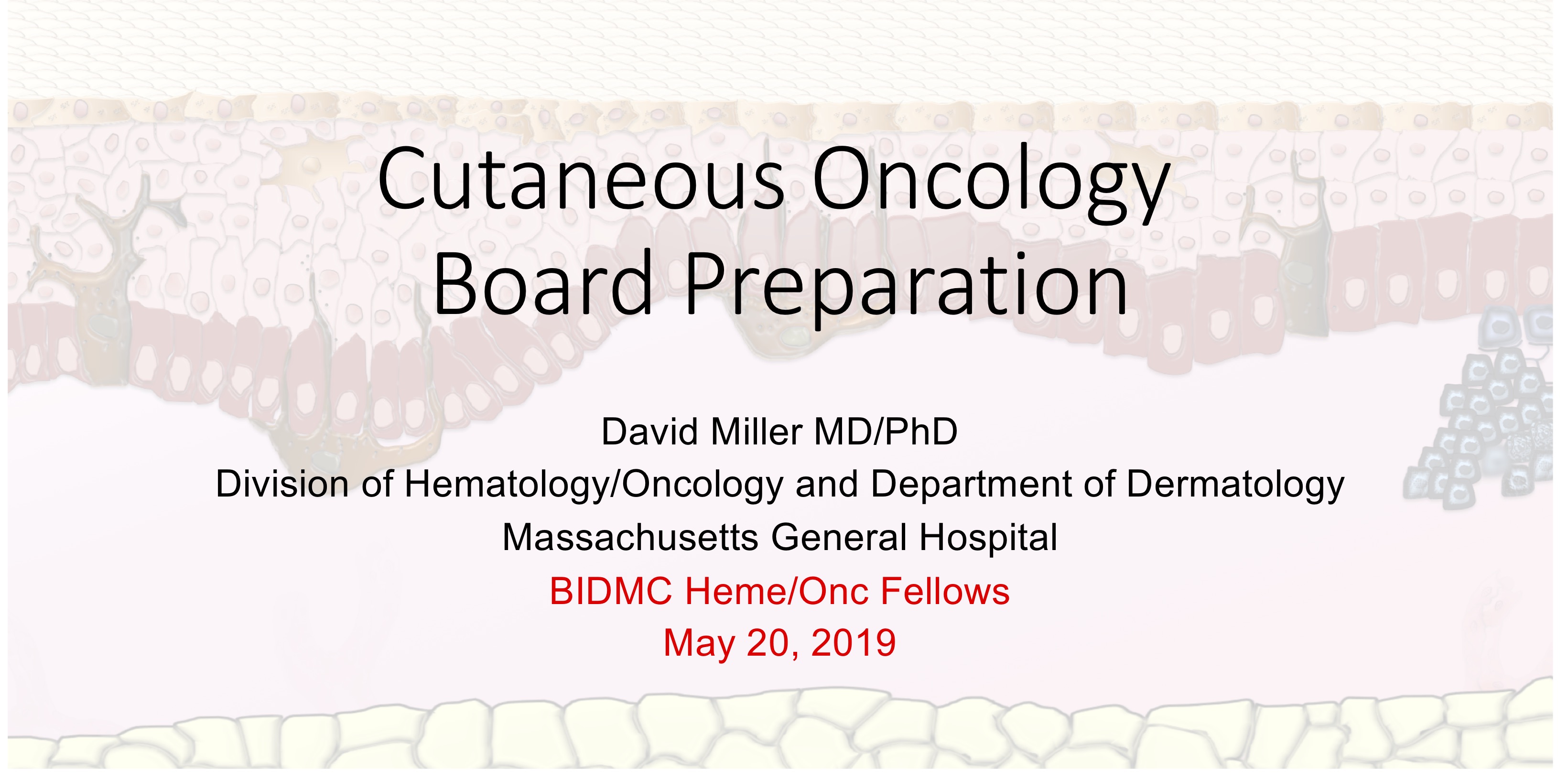 Cutaneous Oncology
Board Preparation

David Miller MD/PhD
Division of Hematology/Oncology and Department of Dermatology
Massachusetts General Hospital
BIDMC Heme/Onc Fellows
May 20, 2019